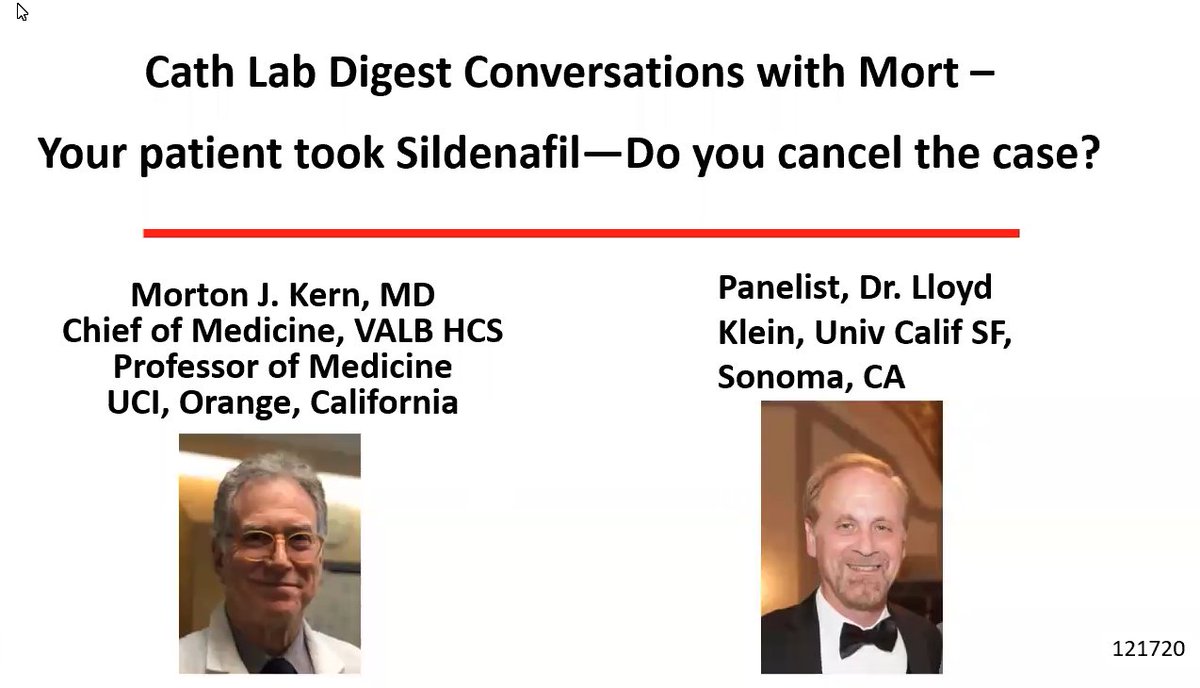 Cath Lab Digest Conversations with Mort –

Your patient took Sildenafil—Do you cancel the case?

Morton J. Kern, MD
Chief of Medicine, VALB HCS
Professor of Medicine
UCI, Orange, California

Panelist, Dr. Lloyd Klein, Univ Calif SF, Sonoma, CA

121720